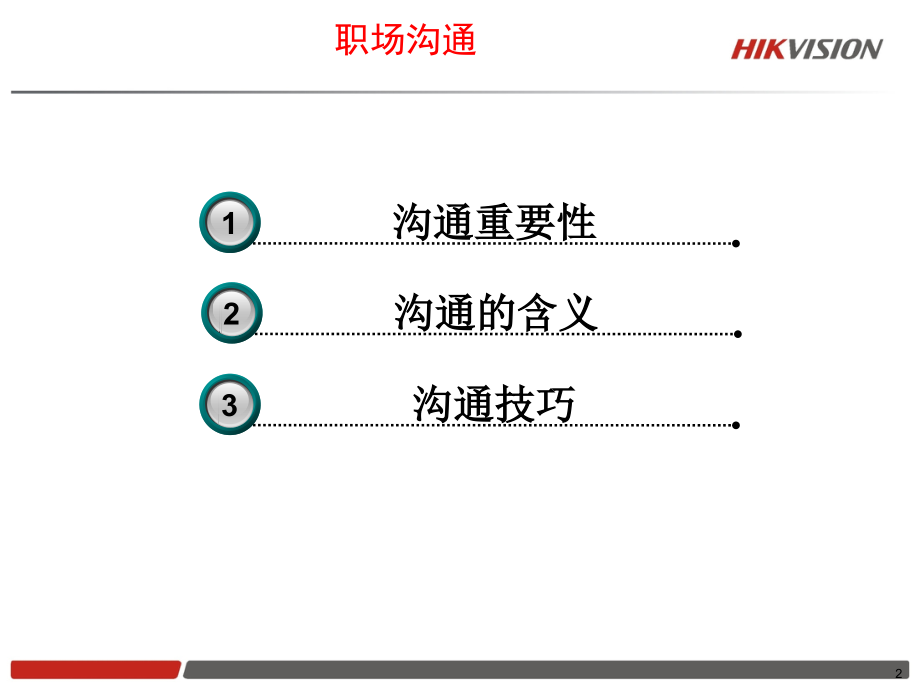 职场沟通

HIKVISION

1 沟通重要性

2 沟通的含义

3 沟通技巧

2